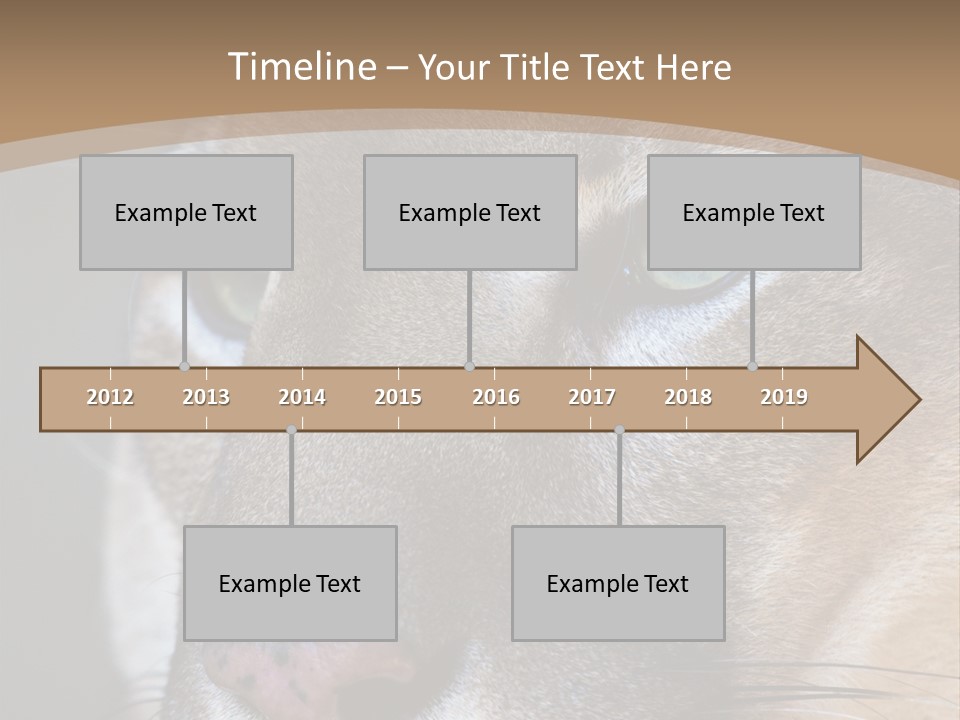 Timeline – Your Title Text Here

Example Text

Example Text

Example Text

2012 2013 2014 2015 2016 2017 2018 2019

Example Text

Example Text